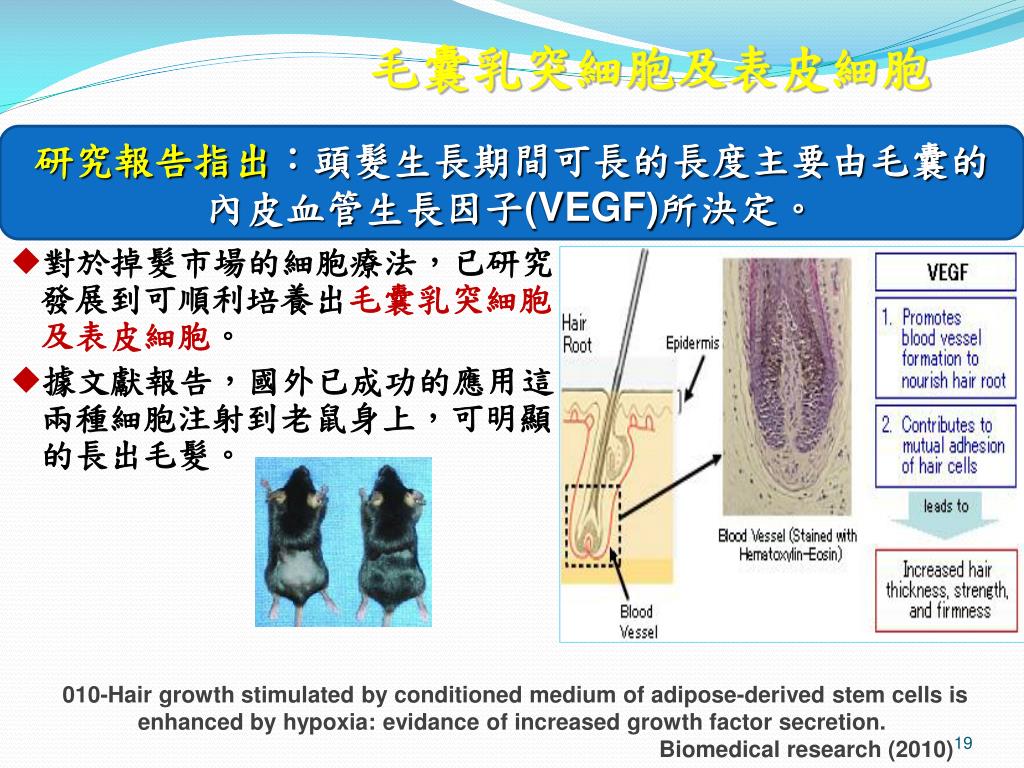 毛囊乳突細胞及表皮細胞

研究報告指出：頭髮生長期間可長的長度主要由毛囊的內皮血管生長因子(VEGF)所決定。

◆對於掉髮市場的細胞療法，已研究發展到可順利培養出毛囊乳突細胞及表皮細胞。

◆據文獻報告，國外已成功的應用這兩種細胞注射到老鼠身上，可明顯的長出毛髮。

Hair Root

Epidermis

Blood Vessel

Blood Vessel (Stained with Hematoxylin-Eosin)

VEGF

1. Promotes blood vessel formation to nourish hair root

2. Contributes to mutual adhesion of hair cells

leads to

Increased hair thickness, strength, and firmness

010-Hair growth stimulated by conditioned medium of adipose-derived stem cells is enhanced by hypoxia: evidance of increased growth factor secretion.
Biomedical research (2010)

19